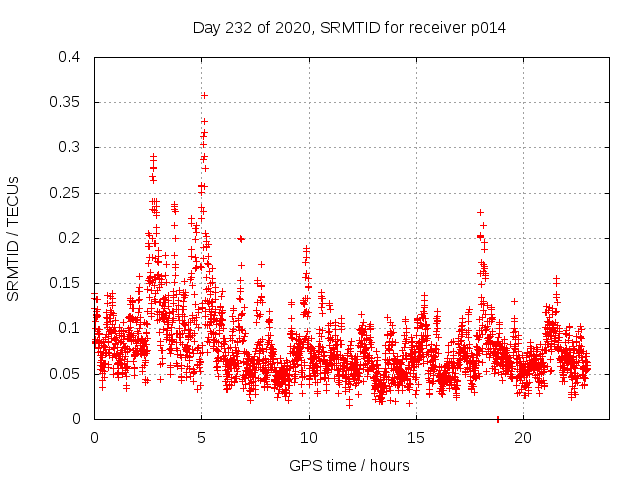 Day 232 of 2020, SRMTID for receiver p014

SRMTID / TECUs

0.4
0.35
0.3
0.25
0.2
0.15
0.1
0.05
0

0
5
10
15
20

GPS time / hours